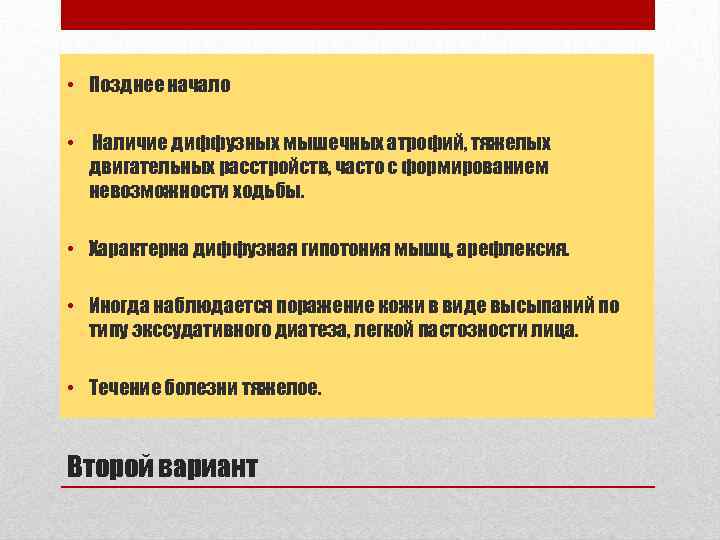 • Позднее начало

• Наличие диффузных мышечных атрофий, тяжелых двигательных расстройств, часто с формированием невозможности ходьбы.

• Характерна диффузная гипотония мышц, арефлексия.

• Иногда наблюдается поражение кожи в виде высыпаний по типу экссудативного диатеза, легкой пастозности лица.

• Течение болезни тяжелое.

Второй вариант